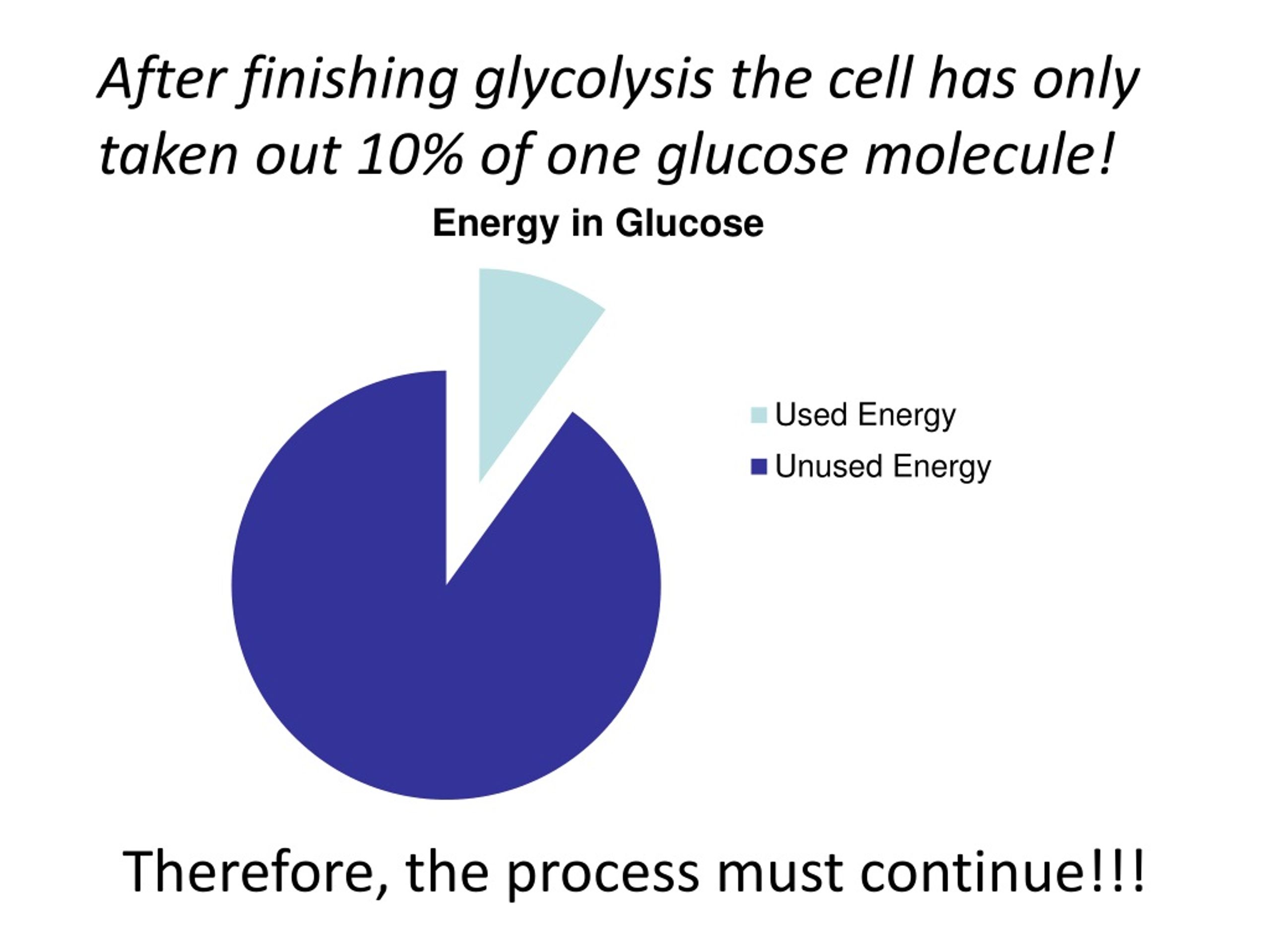 After finishing glycolysis the cell has only taken out 10% of one glucose molecule!

Energy in Glucose

Used Energy
Unused Energy

Therefore, the process must continue!!!